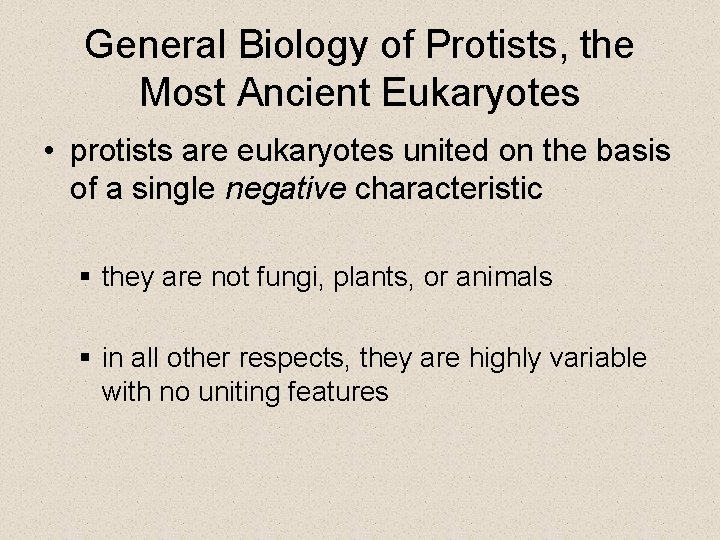 General Biology of Protists, the Most Ancient Eukaryotes

• protists are eukaryotes united on the basis of a single negative characteristic

▪ they are not fungi, plants, or animals

▪ in all other respects, they are highly variable with no uniting features